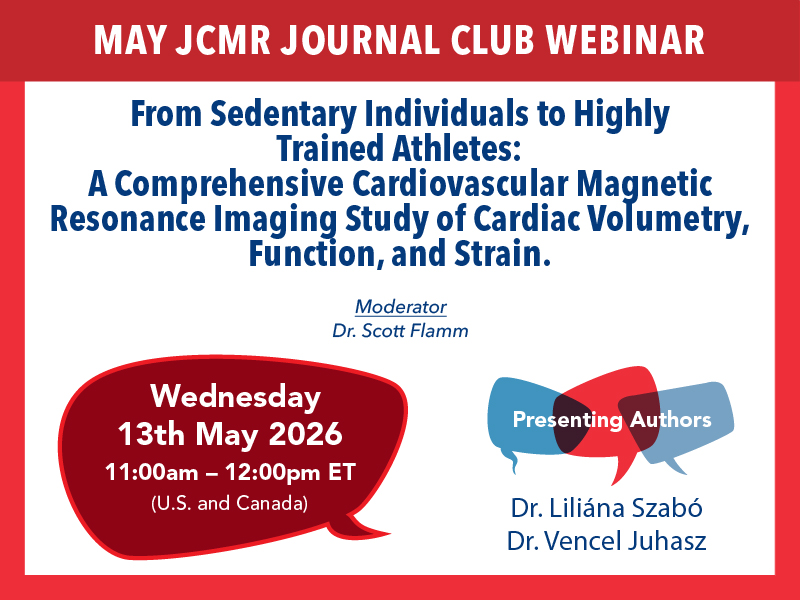 MAY JCMR JOURNAL CLUB WEBINAR

From Sedentary Individuals to Highly Trained Athletes: A Comprehensive Cardiovascular Magnetic Resonance Imaging Study of Cardiac Volumetry, Function, and Strain.

Moderator
Dr. Scott Flamm

Wednesday
13th May 2026
11:00am – 12:00pm ET
(U.S. and Canada)

Presenting Authors

Dr. Liliána Szabó
Dr. Vencel Juhasz